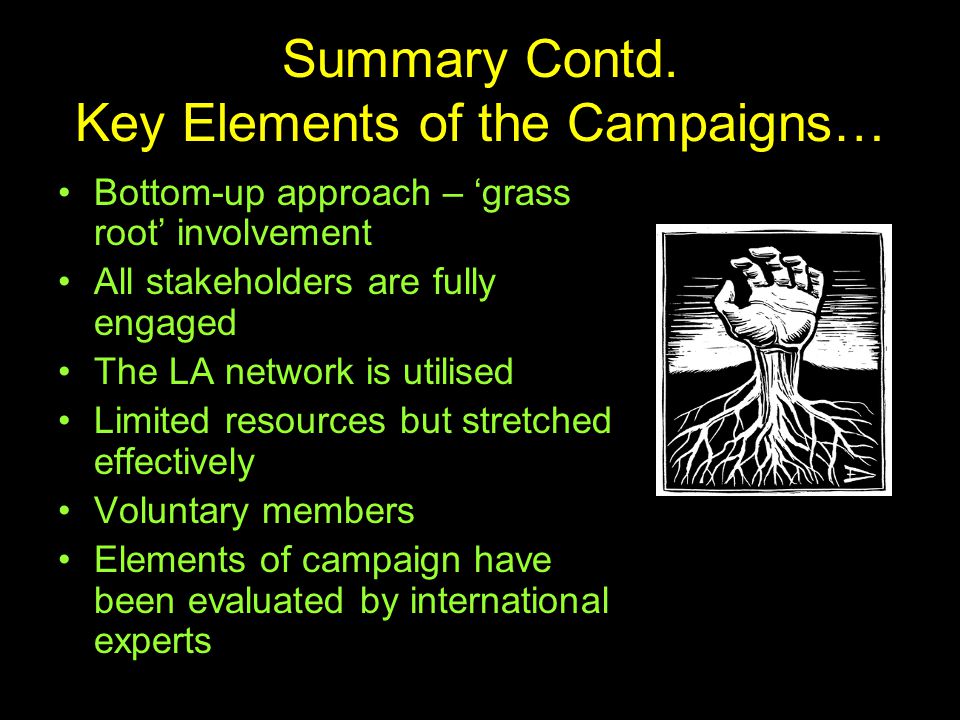 Summary Contd.
Key Elements of the Campaigns…

• Bottom-up approach – ‘grass root’ involvement
• All stakeholders are fully engaged
• The LA network is utilised
• Limited resources but stretched effectively
• Voluntary members
• Elements of campaign have been evaluated by international experts